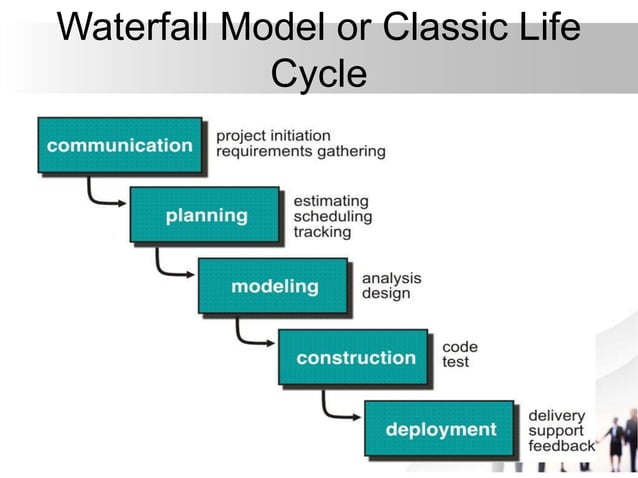 Waterfall Model or Classic Life Cycle

communication
project initiation
requirements gathering

planning
estimating
scheduling
tracking

modeling
analysis
design

construction
code
test

deployment
delivery
support
feedback